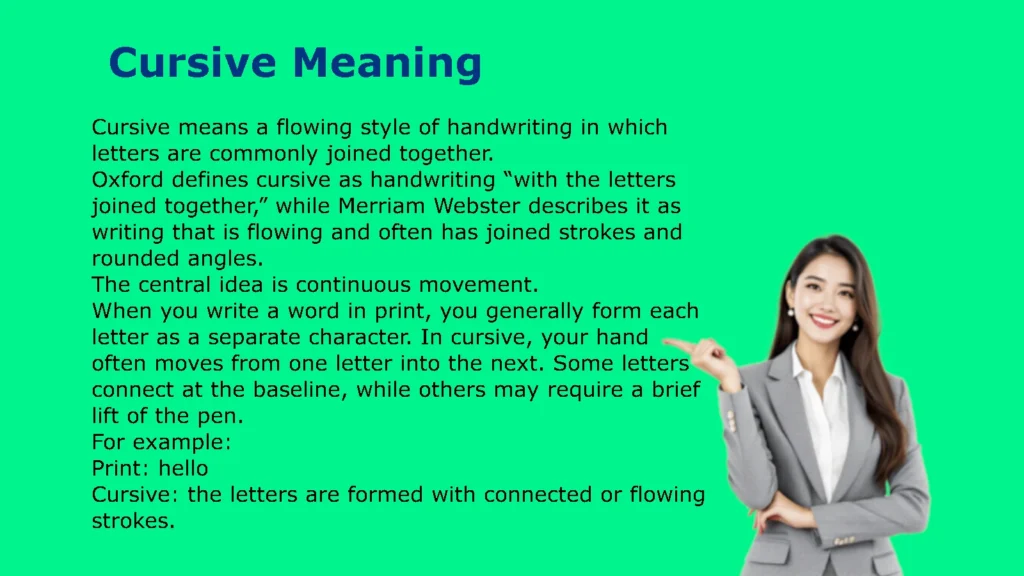 Cursive Meaning

Cursive means a flowing style of handwriting in which letters are commonly joined together.
Oxford defines cursive as handwriting “with the letters joined together,” while Merriam Webster describes it as writing that is flowing and often has joined strokes and rounded angles.
The central idea is continuous movement.
When you write a word in print, you generally form each letter as a separate character. In cursive, your hand often moves from one letter into the next. Some letters connect at the baseline, while others may require a brief lift of the pen.
For example:
Print: hello
Cursive: the letters are formed with connected or flowing strokes.